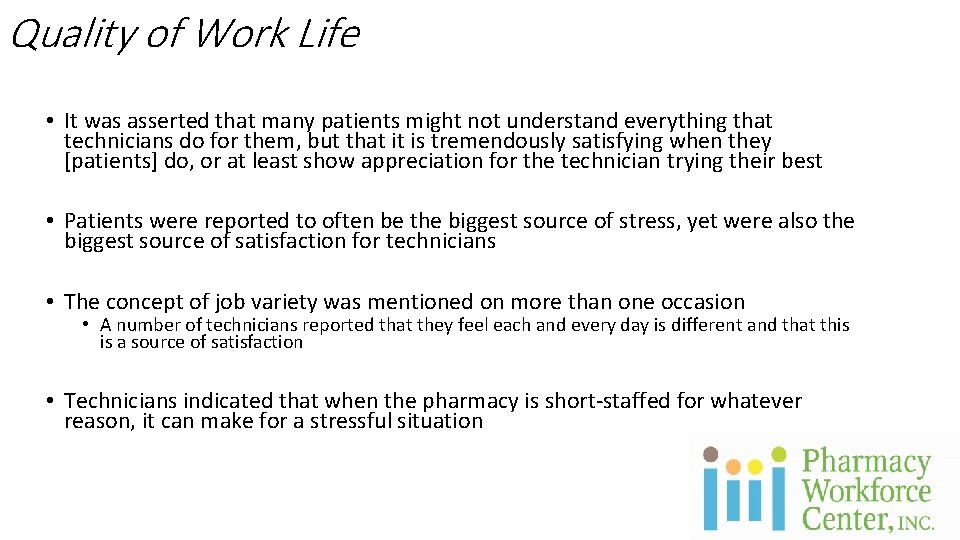 Quality of Work Life

• It was asserted that many patients might not understand everything that technicians do for them, but that it is tremendously satisfying when they [patients] do, or at least show appreciation for the technician trying their best

• Patients were reported to often be the biggest source of stress, yet were also the biggest source of satisfaction for technicians

• The concept of job variety was mentioned on more than one occasion
  • A number of technicians reported that they feel each and every day is different and that this is a source of satisfaction

• Technicians indicated that when the pharmacy is short-staffed for whatever reason, it can make for a stressful situation

Pharmacy Workforce Center, INC.